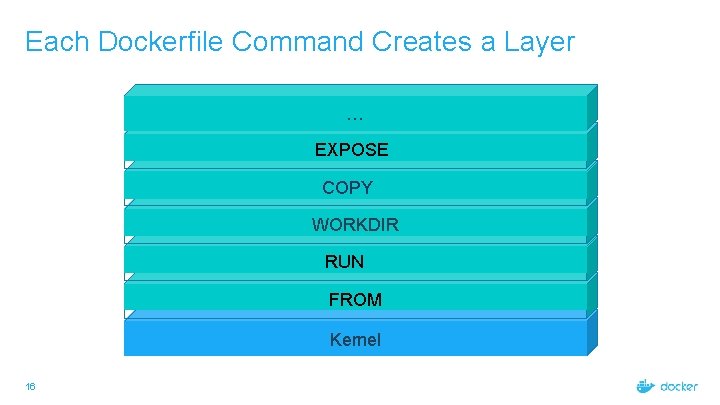 Each Dockerfile Command Creates a Layer

...

EXPOSE

COPY

WORKDIR

RUN

FROM

Kernel

16

docker